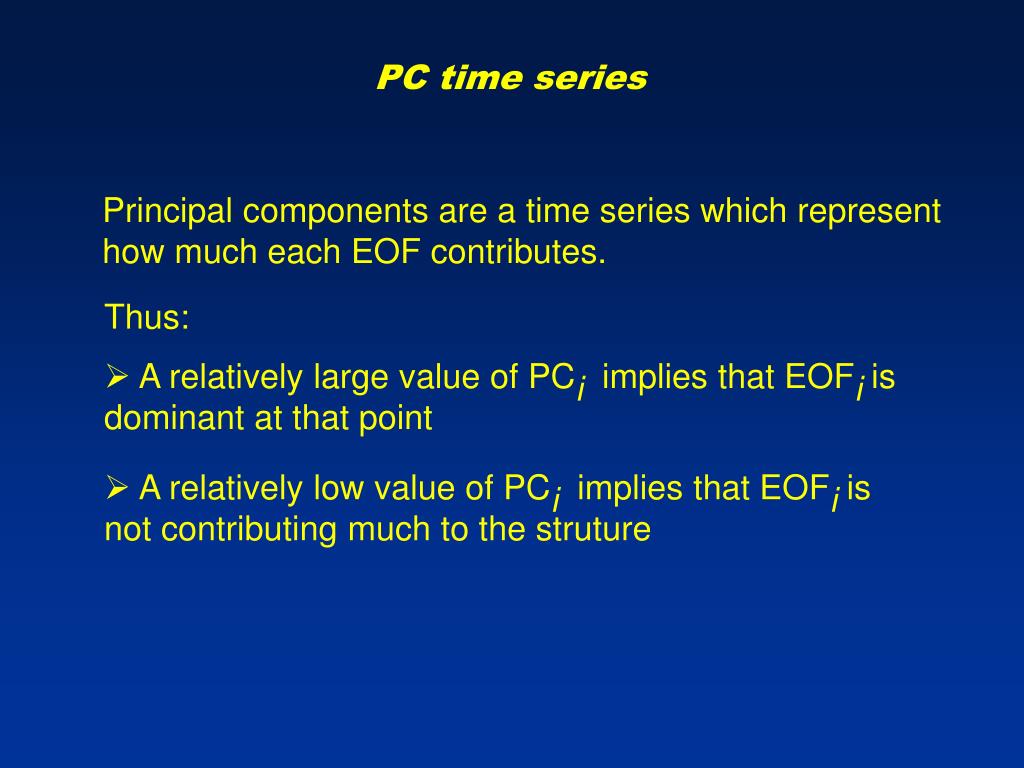 PC time series

Principal components are a time series which represent how much each EOF contributes.

Thus:

➢ A relatively large value of $PC_i$ implies that $EOF_i$ is dominant at that point

➢ A relatively low value of $PC_i$ implies that $EOF_i$ is not contributing much to the struture